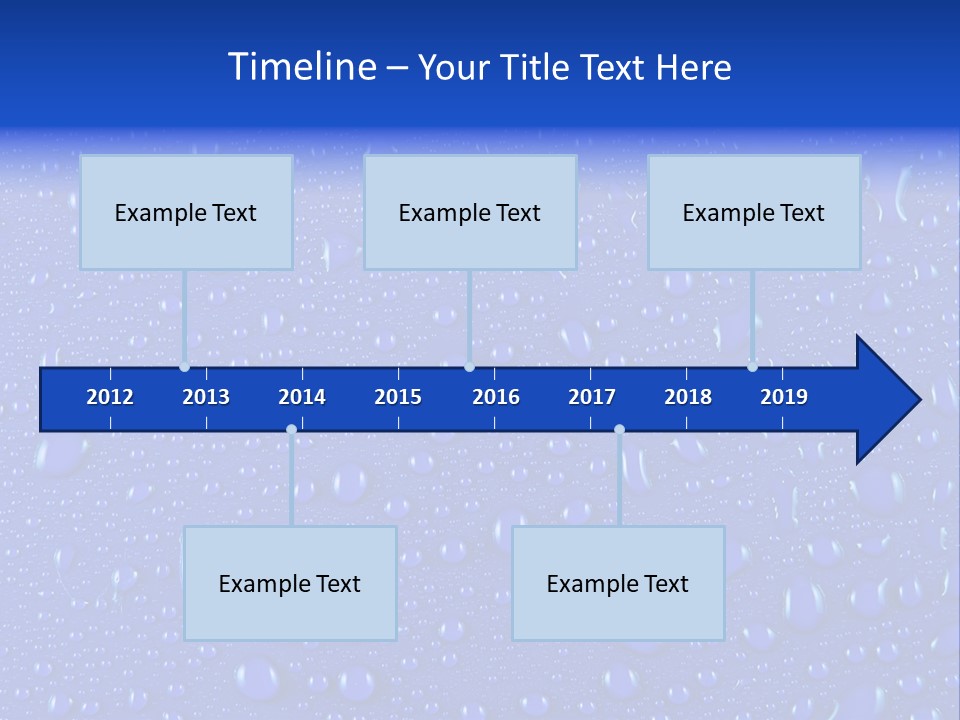 Timeline – Your Title Text Here

Example Text

Example Text

Example Text

2012 2013 2014 2015 2016 2017 2018 2019

Example Text

Example Text